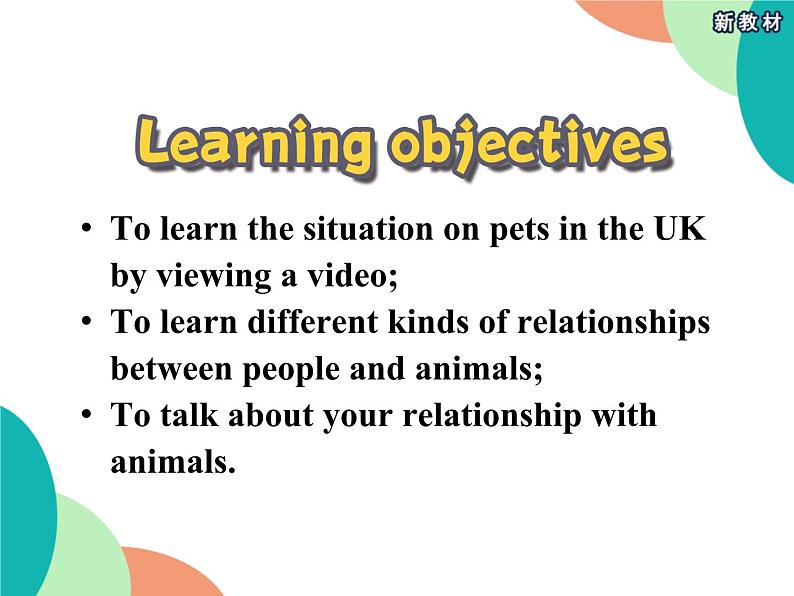 新教材

Learning objectives

• To learn the situation on pets in the UK by viewing a video;
• To learn different kinds of relationships between people and animals;
• To talk about your relationship with animals.